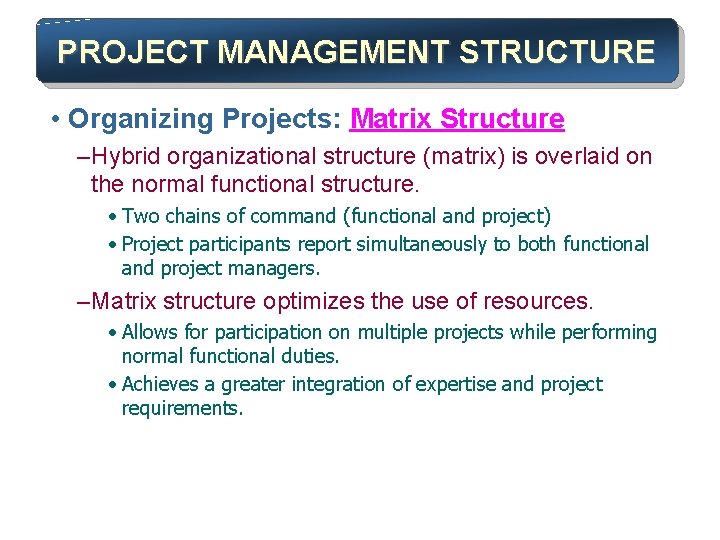 PROJECT MANAGEMENT STRUCTURE

• Organizing Projects: Matrix Structure

–Hybrid organizational structure (matrix) is overlaid on the normal functional structure.

• Two chains of command (functional and project)

• Project participants report simultaneously to both functional and project managers.

–Matrix structure optimizes the use of resources.

• Allows for participation on multiple projects while performing normal functional duties.

• Achieves a greater integration of expertise and project requirements.